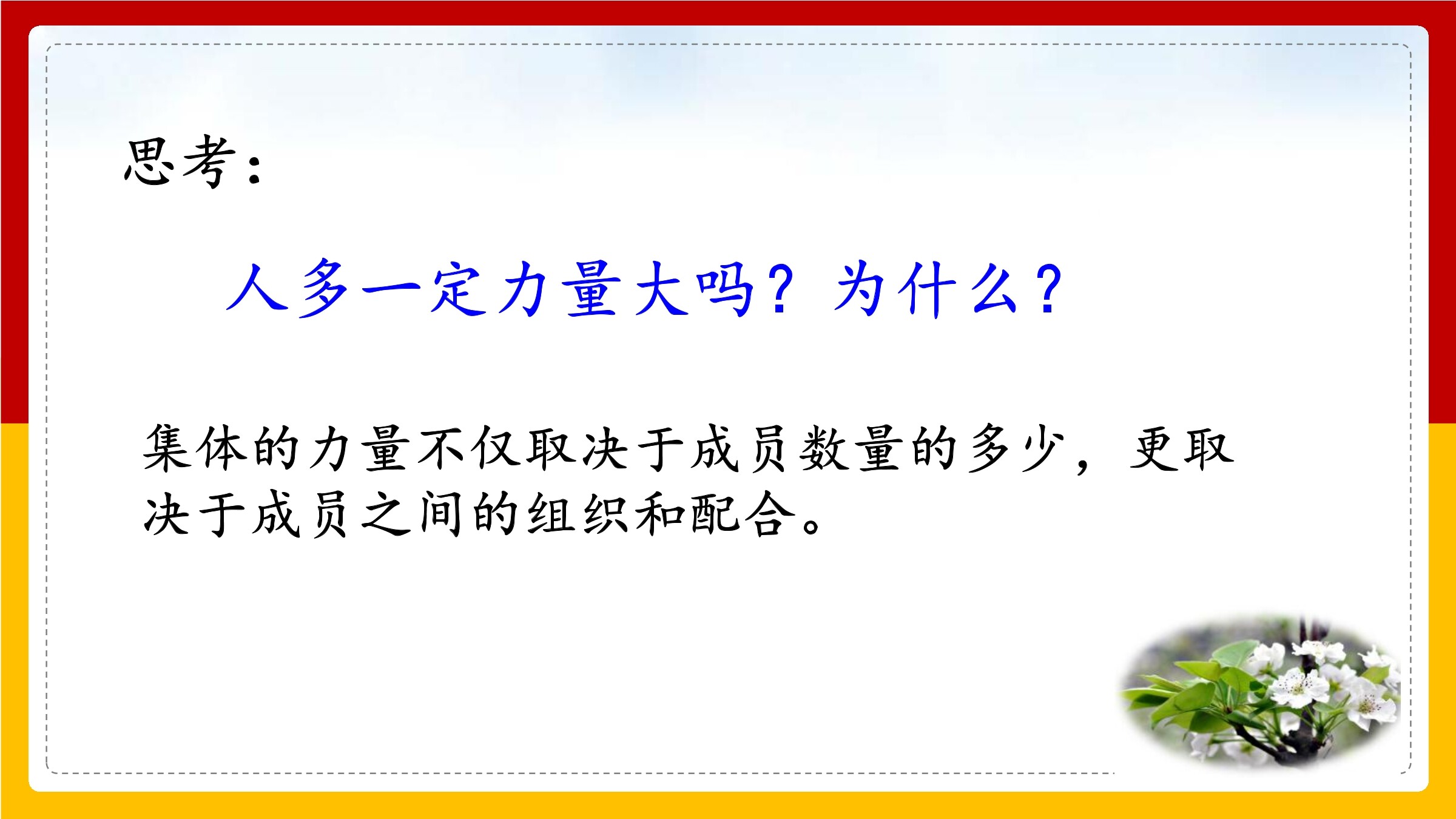 思考：

人多一定力量大吗？为什么？

集体的力量不仅取决于成员数量的多少，更取决于成员之间的组织和配合。